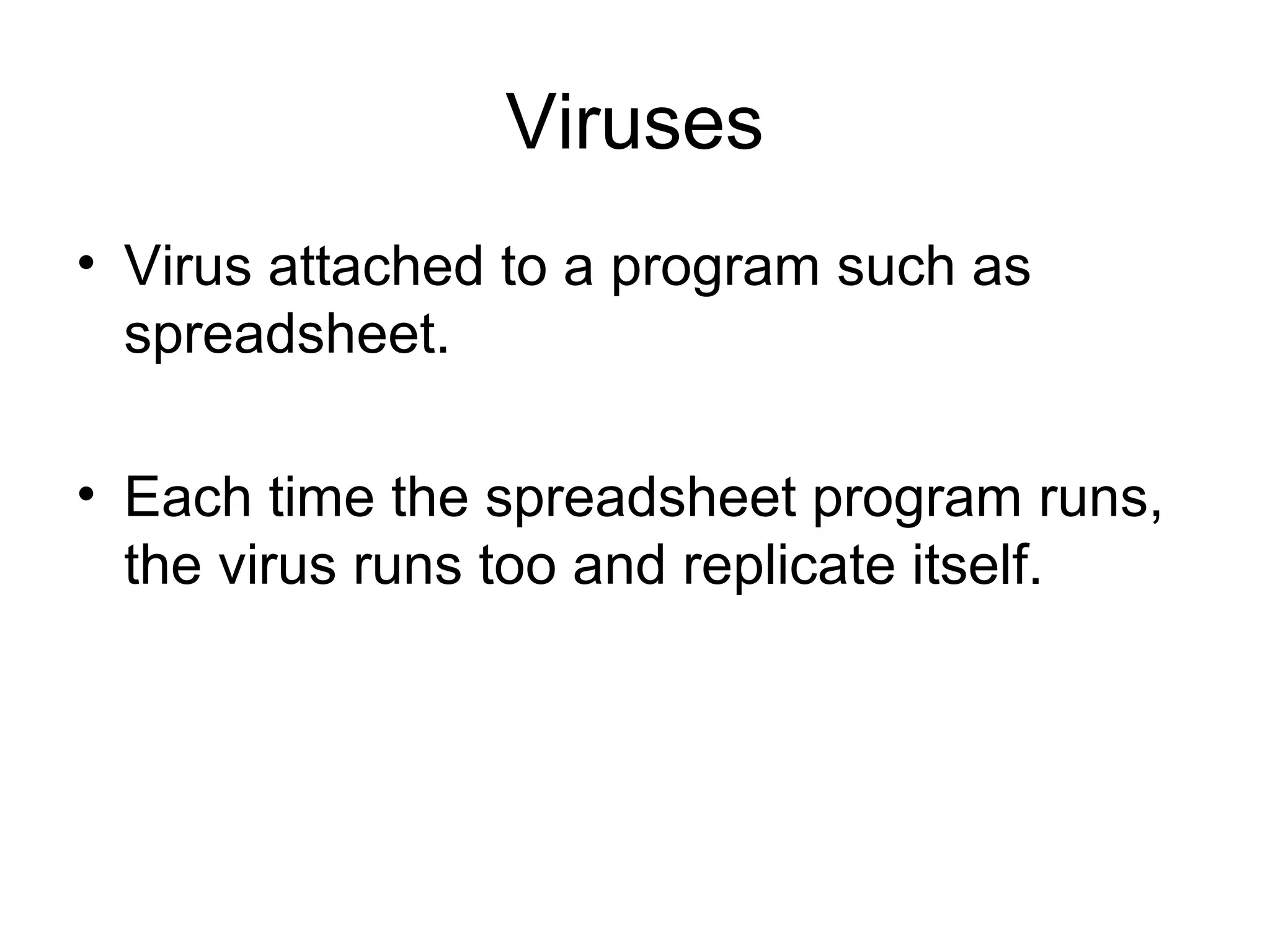 Viruses

• Virus attached to a program such as spreadsheet.

• Each time the spreadsheet program runs, the virus runs too and replicate itself.